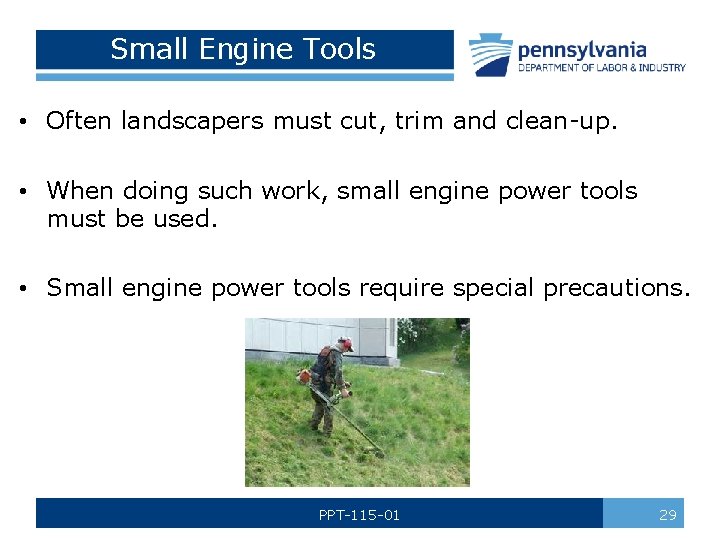 Small Engine Tools

pennsylvania
DEPARTMENT OF LABOR & INDUSTRY

• Often landscapers must cut, trim and clean-up.

• When doing such work, small engine power tools must be used.

• Small engine power tools require special precautions.

PPT-115-01

29